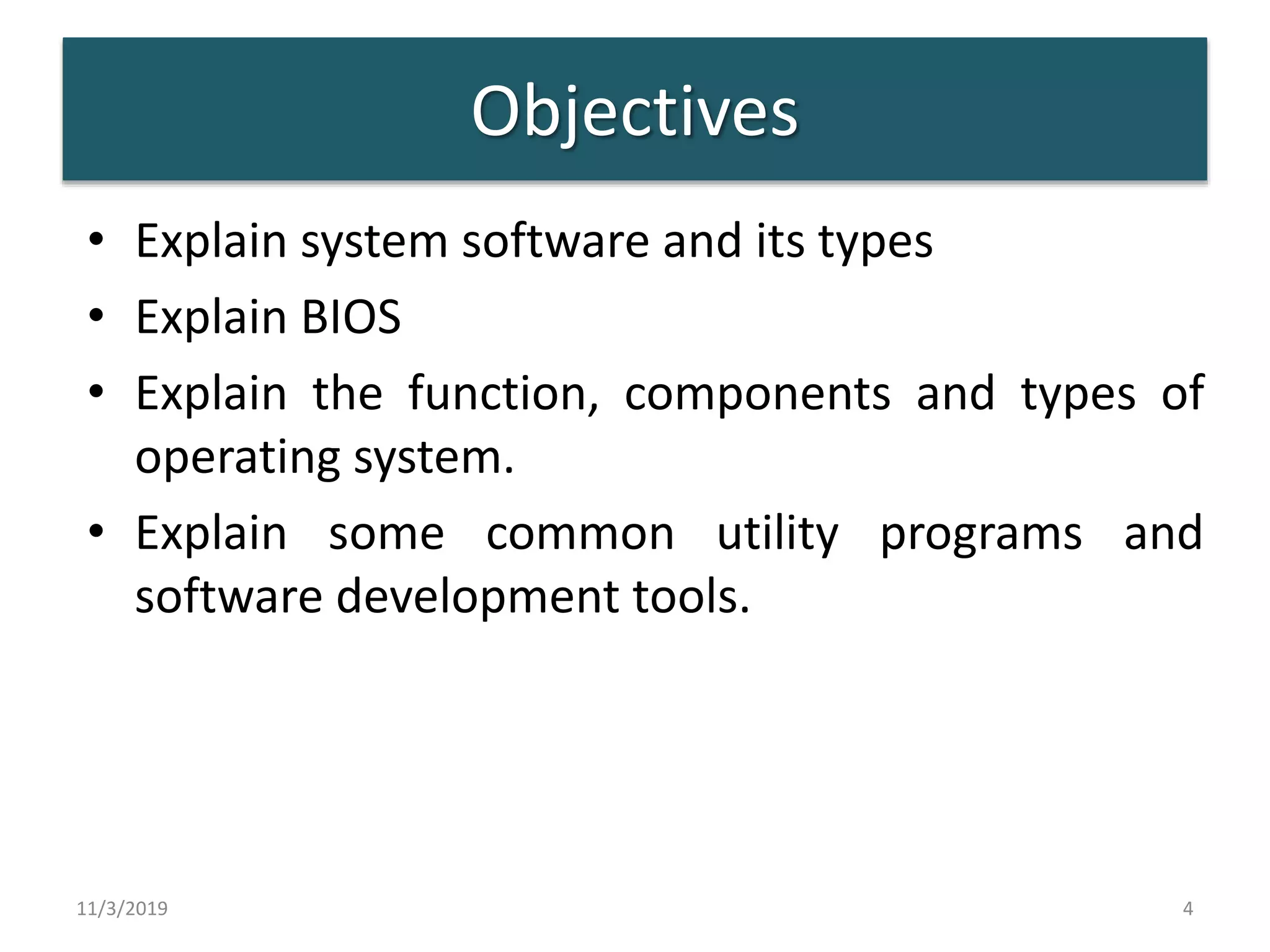 Objectives

• Explain system software and its types
• Explain BIOS
• Explain the function, components and types of operating system.
• Explain some common utility programs and software development tools.

11/3/2019

4